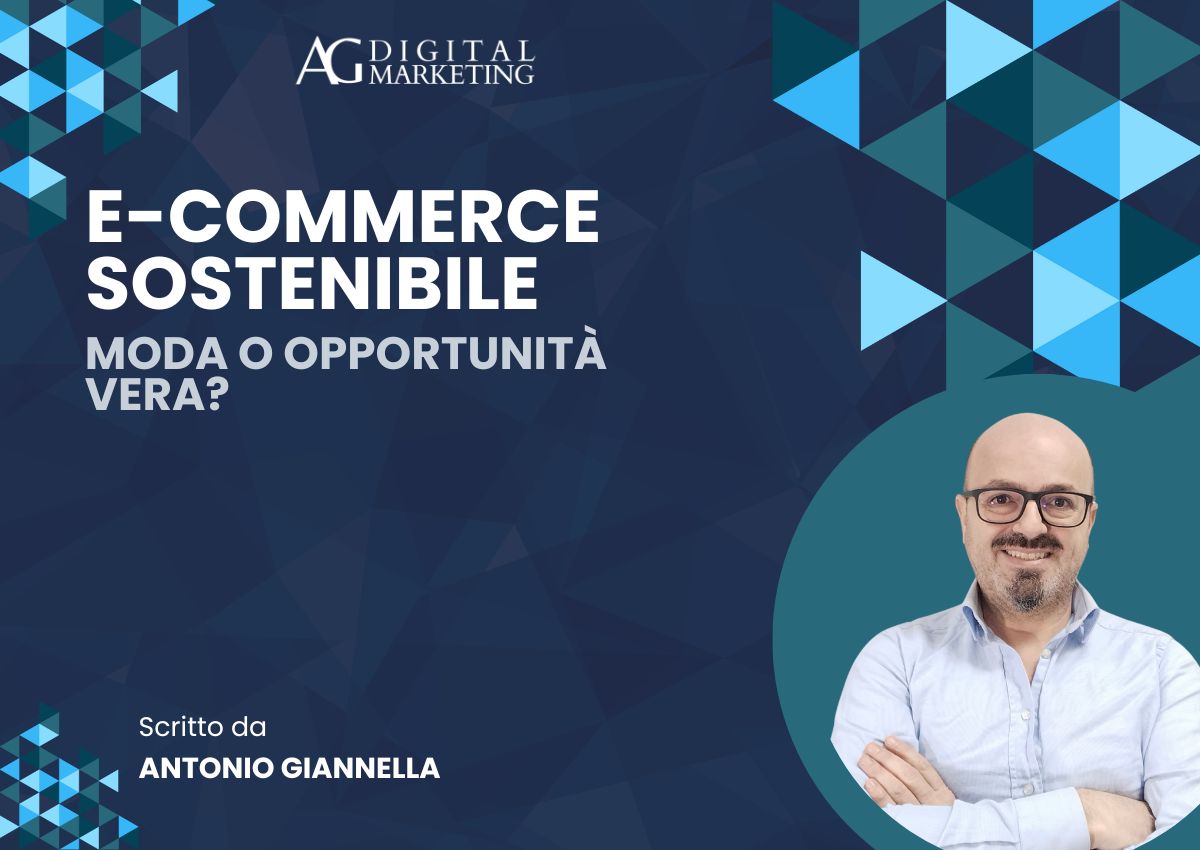 AG DIGITAL MARKETING

E-COMMERCE SOSTENIBILE

MODA O OPPORTUNITÀ VERA?

Scritto da
ANTONIO GIANNELLA